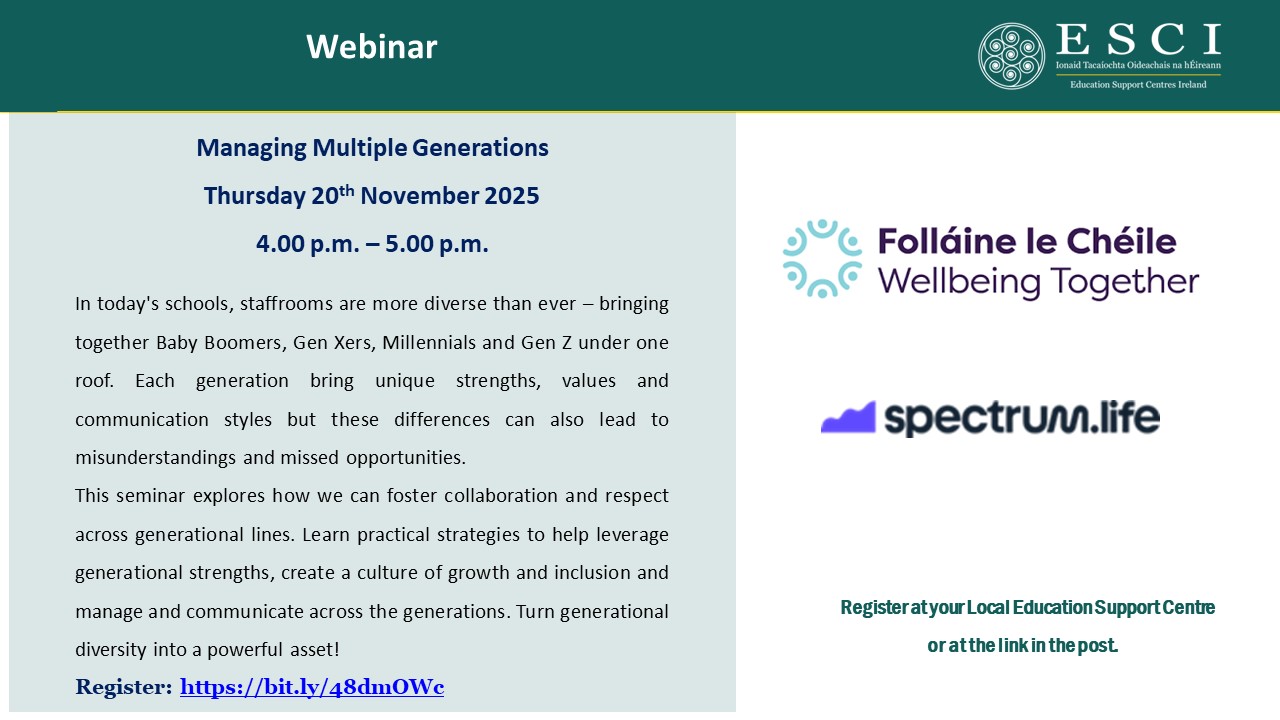 Webinar

ESCI
Ionaid Tacaíochta Oideachais na hÉireann
Education Support Centres Ireland

Managing Multiple Generations
Thursday 20$^{th}$ November 2025
4.00 p.m. – 5.00 p.m.

In today's schools, staffrooms are more diverse than ever – bringing together Baby Boomers, Gen Xers, Millennials and Gen Z under one roof. Each generation bring unique strengths, values and communication styles but these differences can also lead to misunderstandings and missed opportunities.
This seminar explores how we can foster collaboration and respect across generational lines. Learn practical strategies to help leverage generational strengths, create a culture of growth and inclusion and manage and communicate across the generations. Turn generational diversity into a powerful asset!

Register: https://bit.ly/48dmOWc

Folláine le Chéile
Wellbeing Together

spectrum.life

Register at your Local Education Support Centre
or at the link in the post.